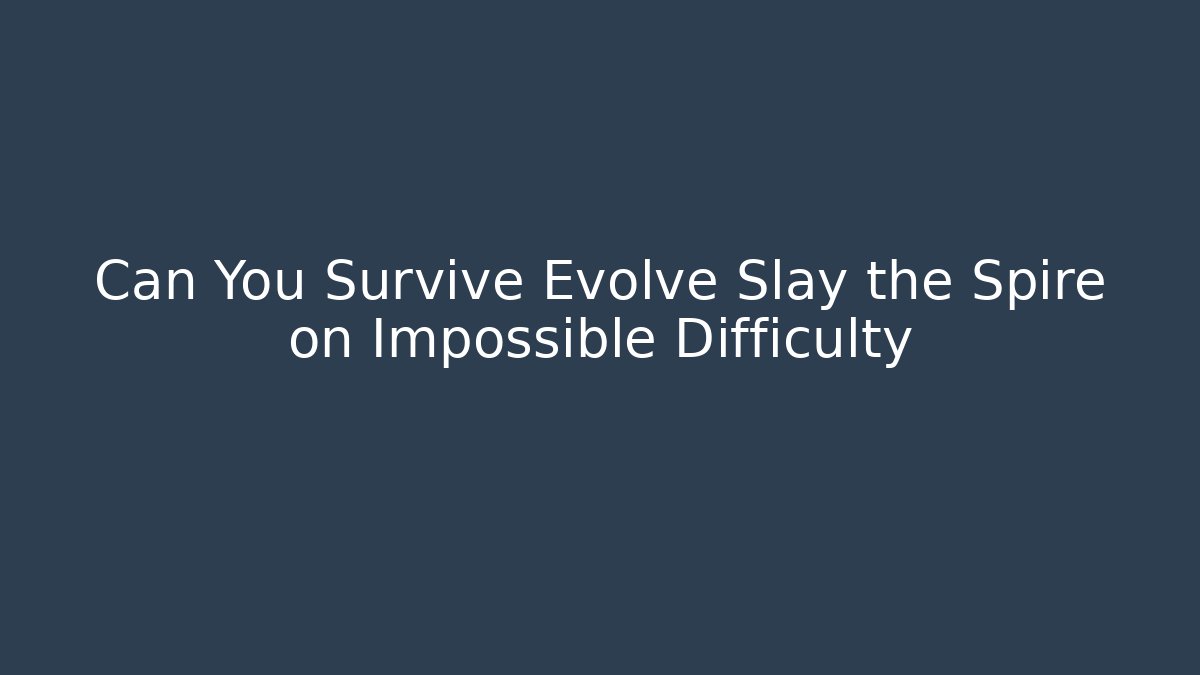 Can You Survive Evolve Slay the Spire on Impossible Difficulty